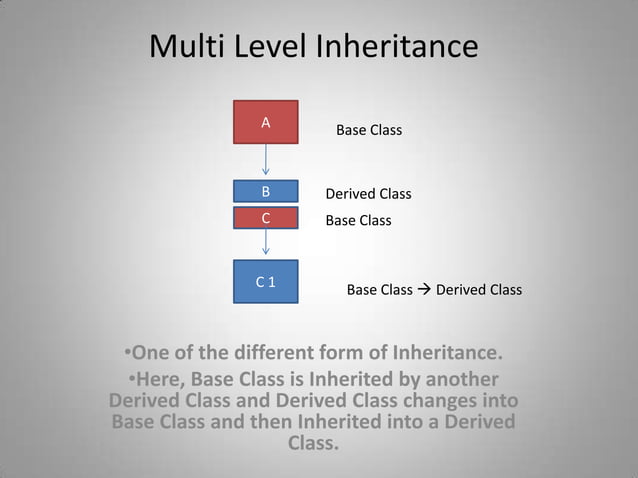 Multi Level Inheritance

A

Base Class

B

Derived Class

C

Base Class

C 1

Base Class → Derived Class

•One of the different form of Inheritance.

•Here, Base Class is Inherited by another Derived Class and Derived Class changes into Base Class and then Inherited into a Derived Class.